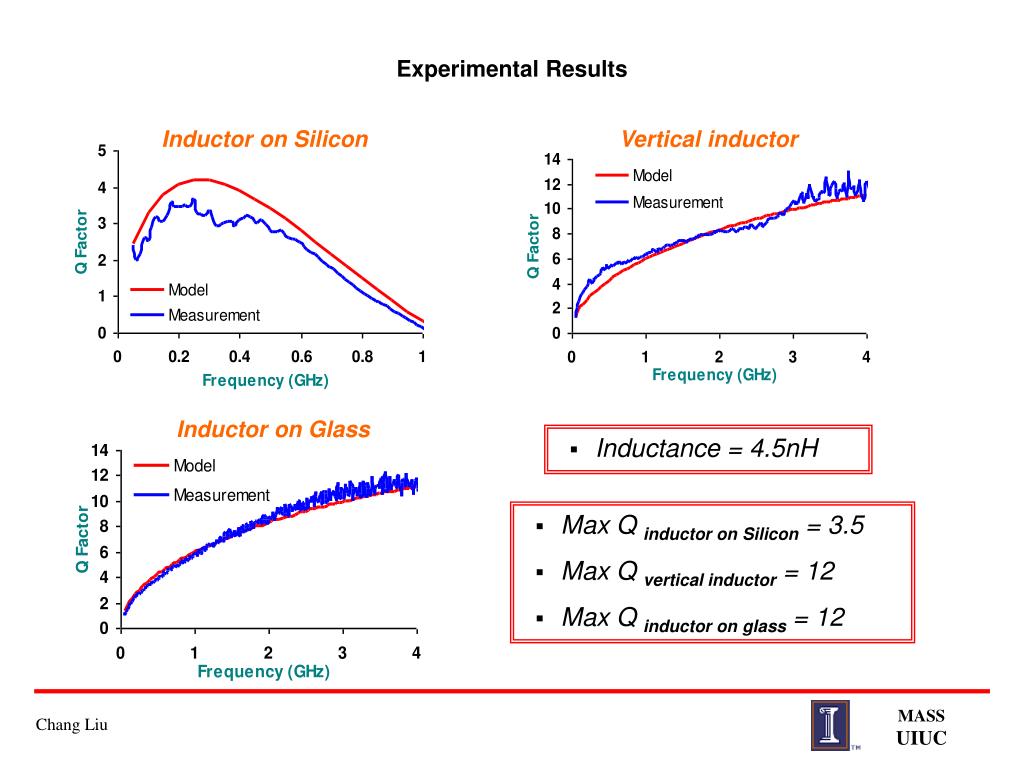 Experimental Results

Inductor on Silicon

5
4
3
2
1
0
Q Factor
Model
Measurement
0 0.2 0.4 0.6 0.8 1
Frequency (GHz)

Vertical inductor

14
12
10
8
6
4
2
0
Q Factor
Model
Measurement
0 1 2 3 4
Frequency (GHz)

Inductor on Glass

14
12
10
8
6
4
2
0
Q Factor
Model
Measurement
0 1 2 3 4
Frequency (GHz)

▪ Inductance = 4.5nH

▪ Max Q $_{inductor\ on\ Silicon}$ = 3.5
▪ Max Q $_{vertical\ inductor}$ = 12
▪ Max Q $_{inductor\ on\ glass}$ = 12

Chang Liu

I TM

MASS
UIUC